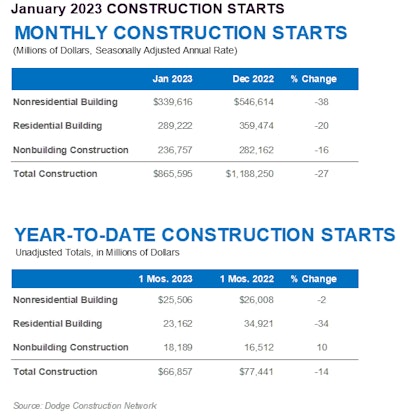 January 2023 CONSTRUCTION STARTS

MONTHLY CONSTRUCTION STARTS
(Millions of Dollars, Seasonally Adjusted Annual Rate)

| | Jan 2023 | Dec 2022 | % Change |
|---|---|---|---|
| Nonresidential Building | \$339,616 | \$546,614 | -38 |
| Residential Building | 289,222 | 359,474 | -20 |
| Nonbuilding Construction | 236,757 | 282,162 | -16 |
| Total Construction | \$865,595 | \$1,188,250 | -27 |

YEAR-TO-DATE CONSTRUCTION STARTS
Unadjusted Totals, in Millions of Dollars

| | 1 Mos. 2023 | 1 Mos. 2022 | % Change |
|---|---|---|---|
| Nonresidential Building | \$25,506 | \$26,008 | -2 |
| Residential Building | 23,162 | 34,921 | -34 |
| Nonbuilding Construction | 18,189 | 16,512 | 10 |
| Total Construction | \$66,857 | \$77,441 | -14 |

Source: Dodge Construction Network